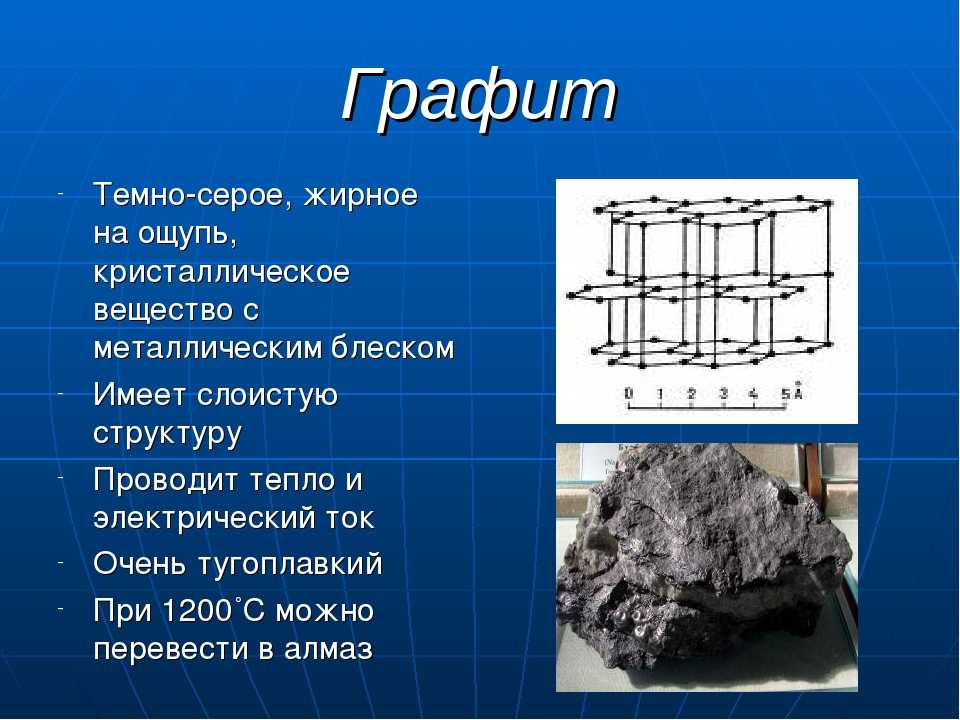 Графит

- Темно-серое, жирное на ощупь, кристаллическое вещество с металлическим блеском
- Имеет слоистую структуру
- Проводит тепло и электрический ток
- Очень тугоплавкий
- При 1200˚С можно перевести в алмаз

0 1 2 3 4 5Å